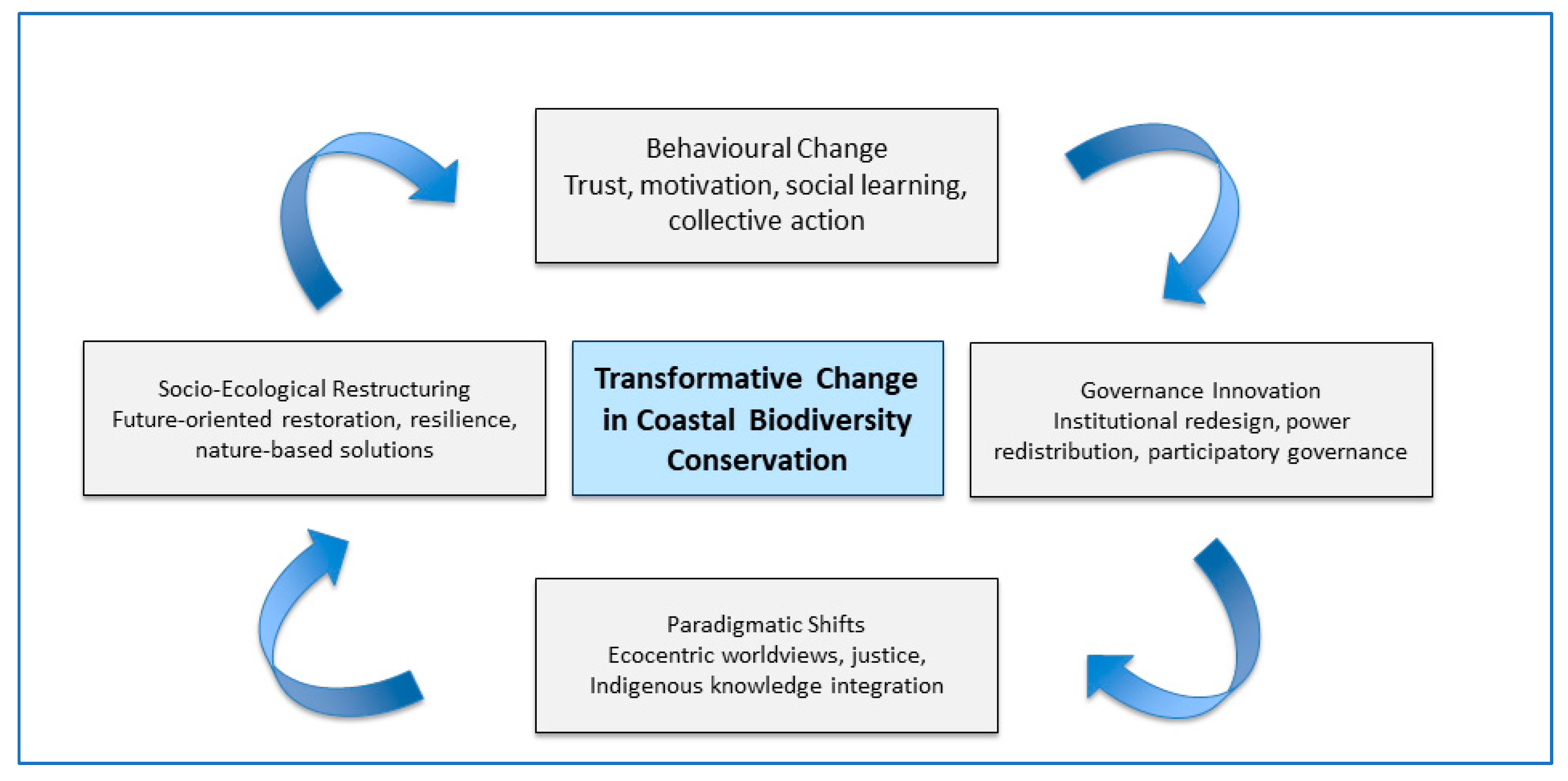 Behavioural Change
Trust, motivation, social learning, collective action

Socio-Ecological Restructuring
Future-oriented restoration, resilience, nature-based solutions

Transformative Change in Coastal Biodiversity Conservation

Governance Innovation
Institutional redesign, power redistribution, participatory governance

Paradigmatic Shifts
Ecocentric worldviews, justice, Indigenous knowledge integration